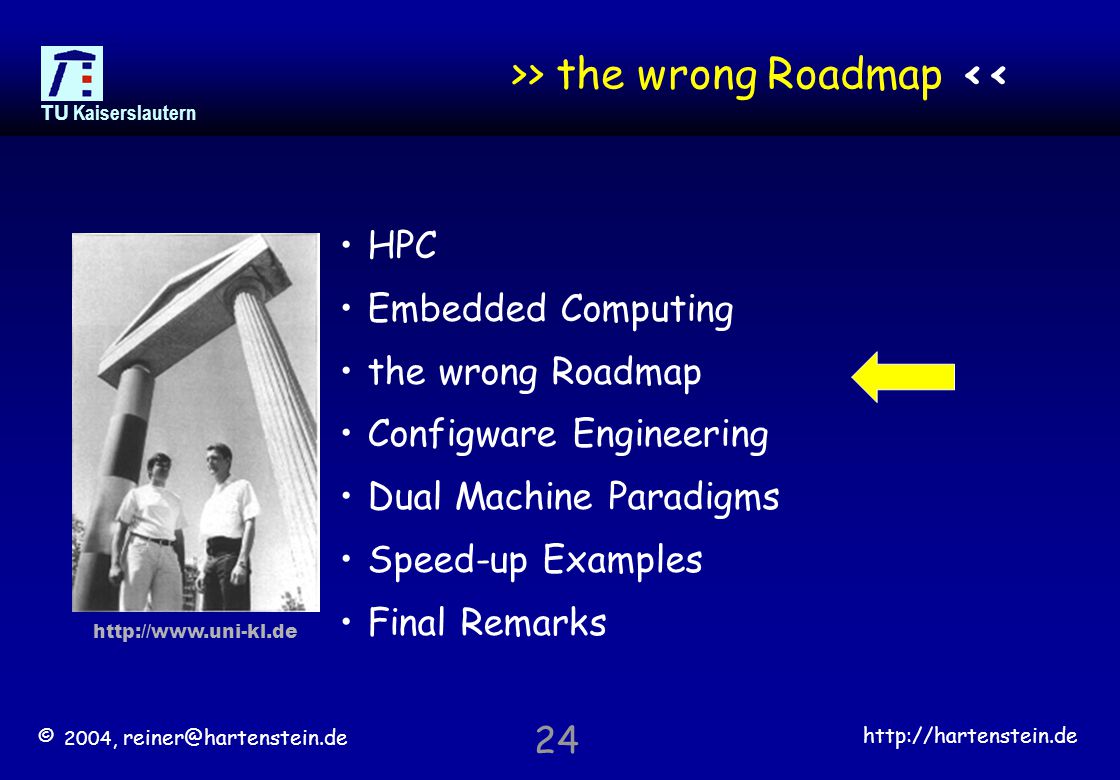 TU Kaiserslautern

>> the wrong Roadmap <<

• HPC
• Embedded Computing
• the wrong Roadmap
• Configware Engineering
• Dual Machine Paradigms
• Speed-up Examples
• Final Remarks

http://www.uni-kl.de

© 2004, reiner@hartenstein.de

24

http://hartenstein.de